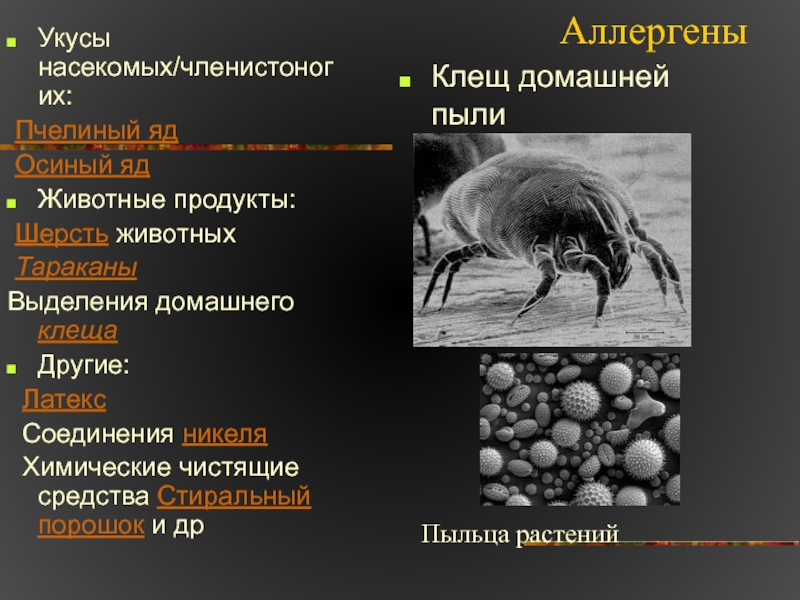 Аллергены

Укусы насекомых/членистоногих:

Пчелиный яд

Осиный яд

Животные продукты:

Шерсть животных

Тараканы

Выделения домашнего клеща

Другие:

Латекс

Соединения никеля

Химические чистящие средства Стиральный порошок и др

Клещ домашней пыли

Пыльца растений